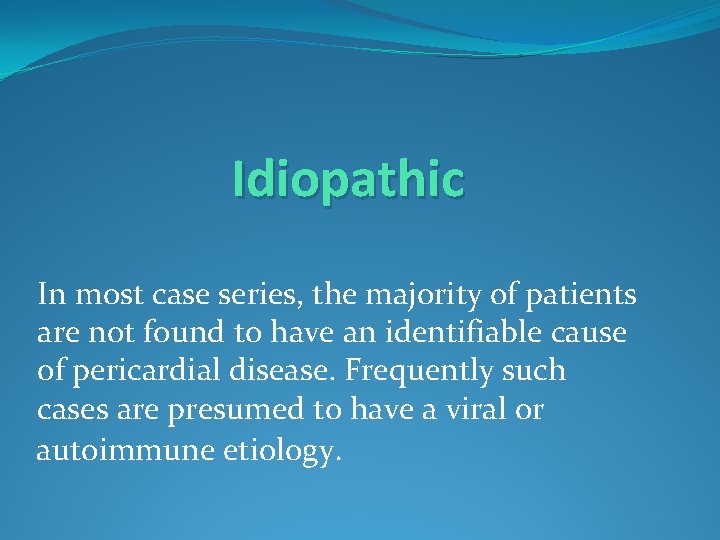 Idiopathic

In most case series, the majority of patients are not found to have an identifiable cause of pericardial disease. Frequently such cases are presumed to have a viral or autoimmune etiology.